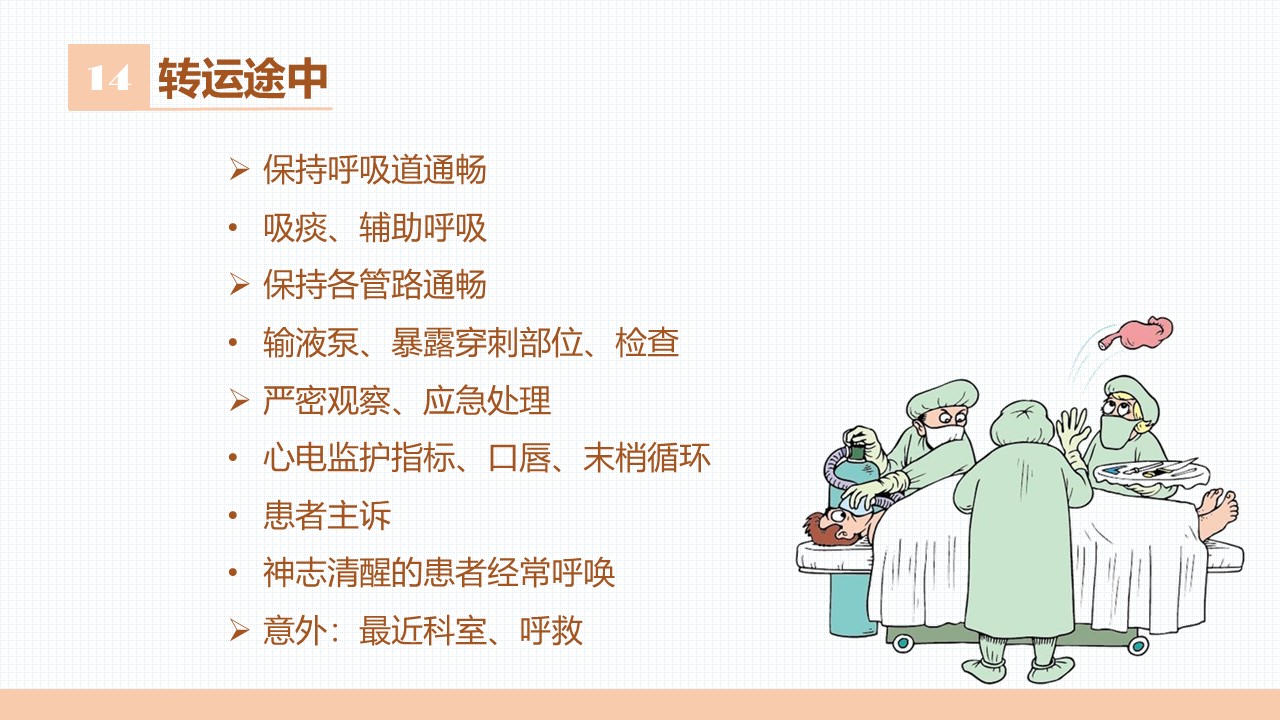 14 转运途中

➢ 保持呼吸道通畅
• 吸痰、辅助呼吸
➢ 保持各管路通畅
• 输液泵、暴露穿刺部位、检查
➢ 严密观察、应急处理
• 心电监护指标、口唇、末梢循环
• 患者主诉
• 神志清醒的患者经常呼唤
➢ 意外：最近科室、呼救